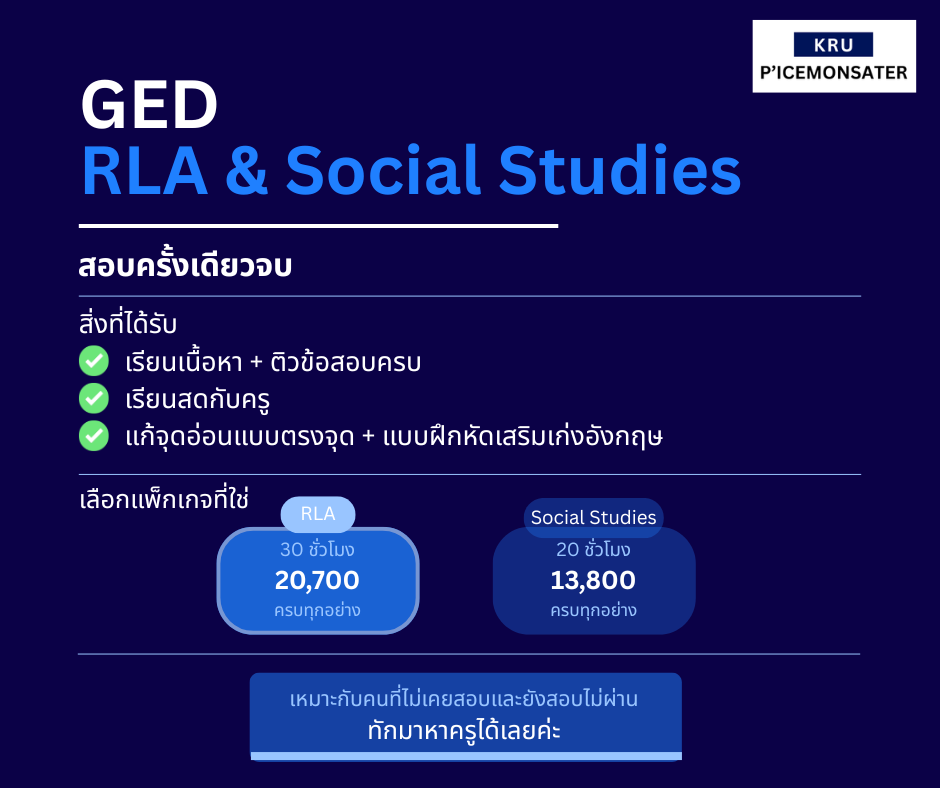 KRU
P'ICEMONSATER

GED
RLA & Social Studies

สอบครั้งเดียวจบ

สิ่งที่ได้รับ
เรียนเนื้อหา + ติวข้อสอบครบ
เรียนสดกับครู
แก้จุดอ่อนแบบตรงจุด + แบบฝึกหัดเสริมเก่งอังกฤษ

เลือกแพ็กเกจที่ใช่

RLA
30 ชั่วโมง
20,700
ครบทุกอย่าง

Social Studies
20 ชั่วโมง
13,800
ครบทุกอย่าง

เหมาะกับคนที่ไม่เคยสอบและยังสอบไม่ผ่าน
ทักมาหาครูได้เลยค่ะ